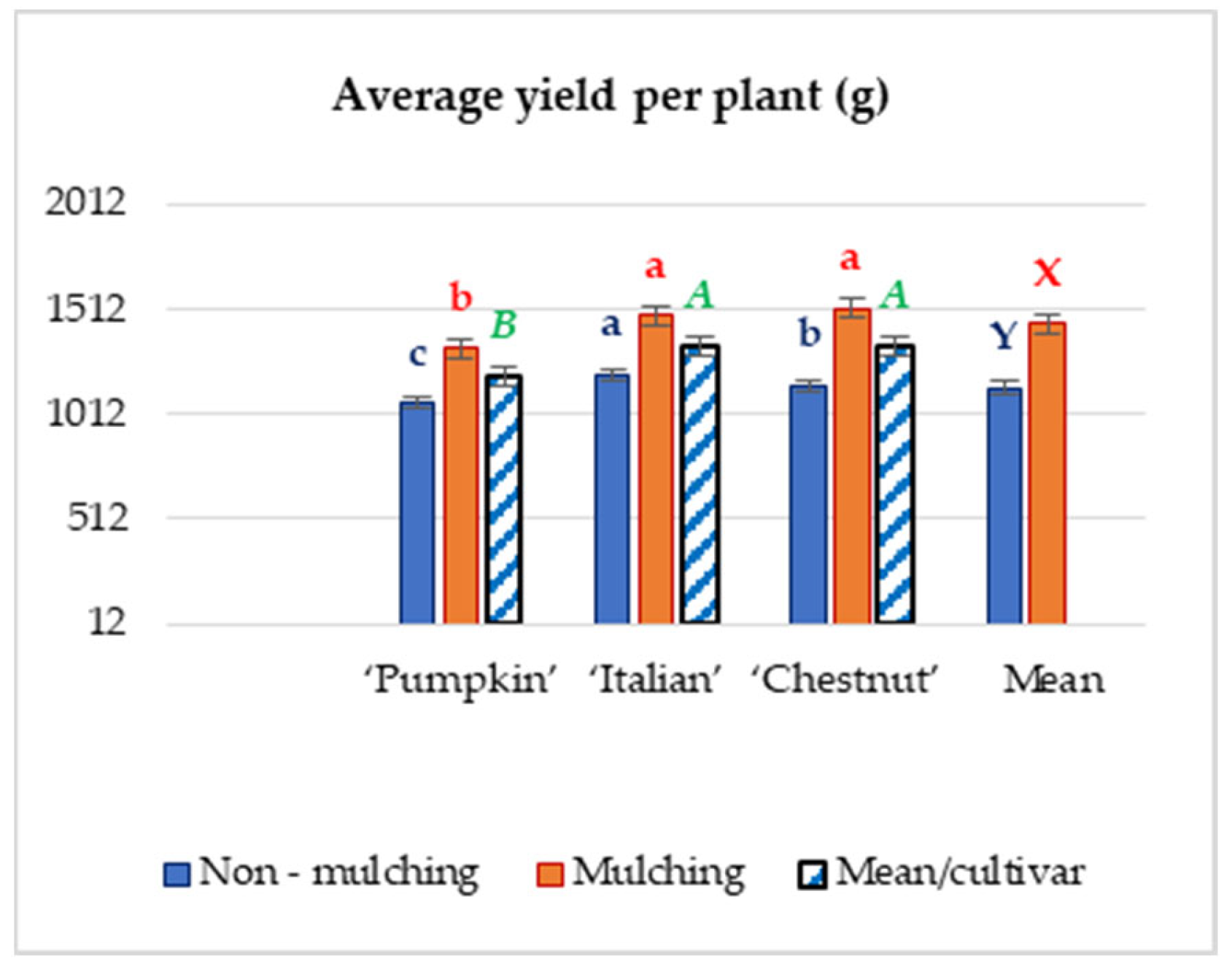 Average yield per plant (g)

2012
1512
1012
512
12

c b B
a a A
b a A
Y X

'Pumpkin' 'Italian' 'Chestnut' Mean

Non - mulching Mulching Mean/cultivar